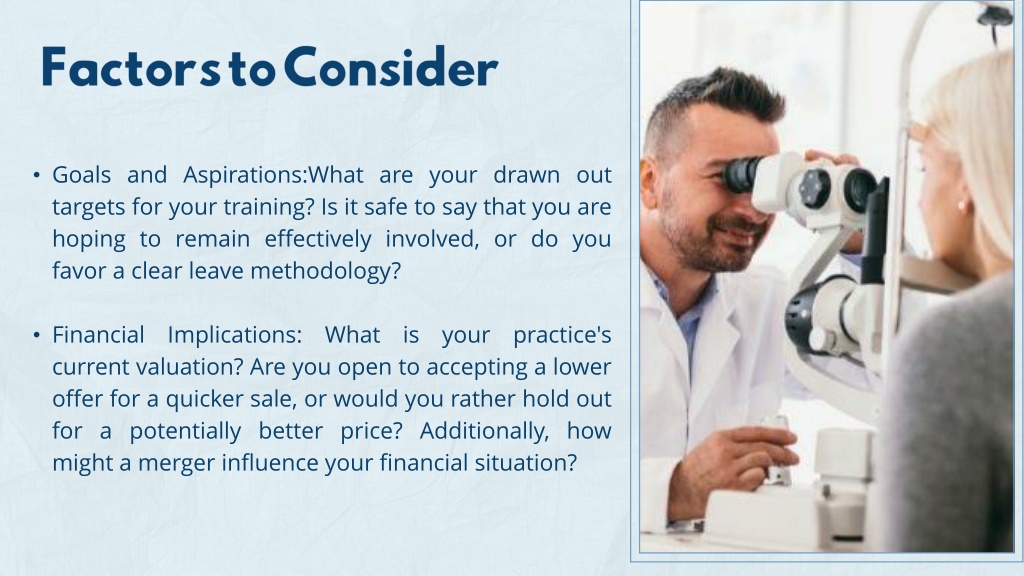 Factors to Consider

• Goals and Aspirations:What are your drawn out targets for your training? Is it safe to say that you are hoping to remain effectively involved, or do you favor a clear leave methodology?

• Financial Implications: What is your practice's current valuation? Are you open to accepting a lower offer for a quicker sale, or would you rather hold out for a potentially better price? Additionally, how might a merger influence your financial situation?